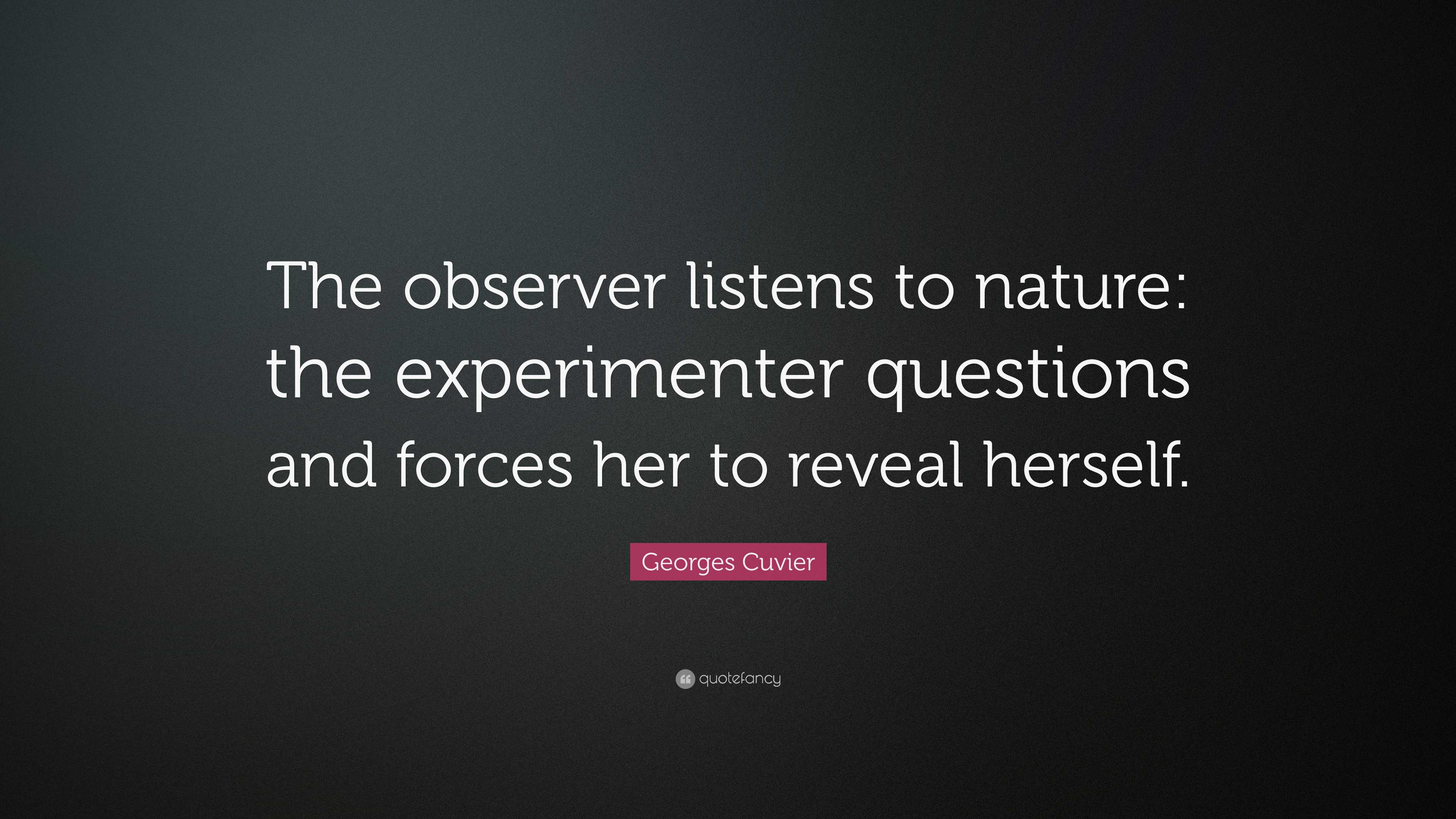 The observer listens to nature: the experimenter questions and forces her to reveal herself.

Georges Cuvier

quotefancy